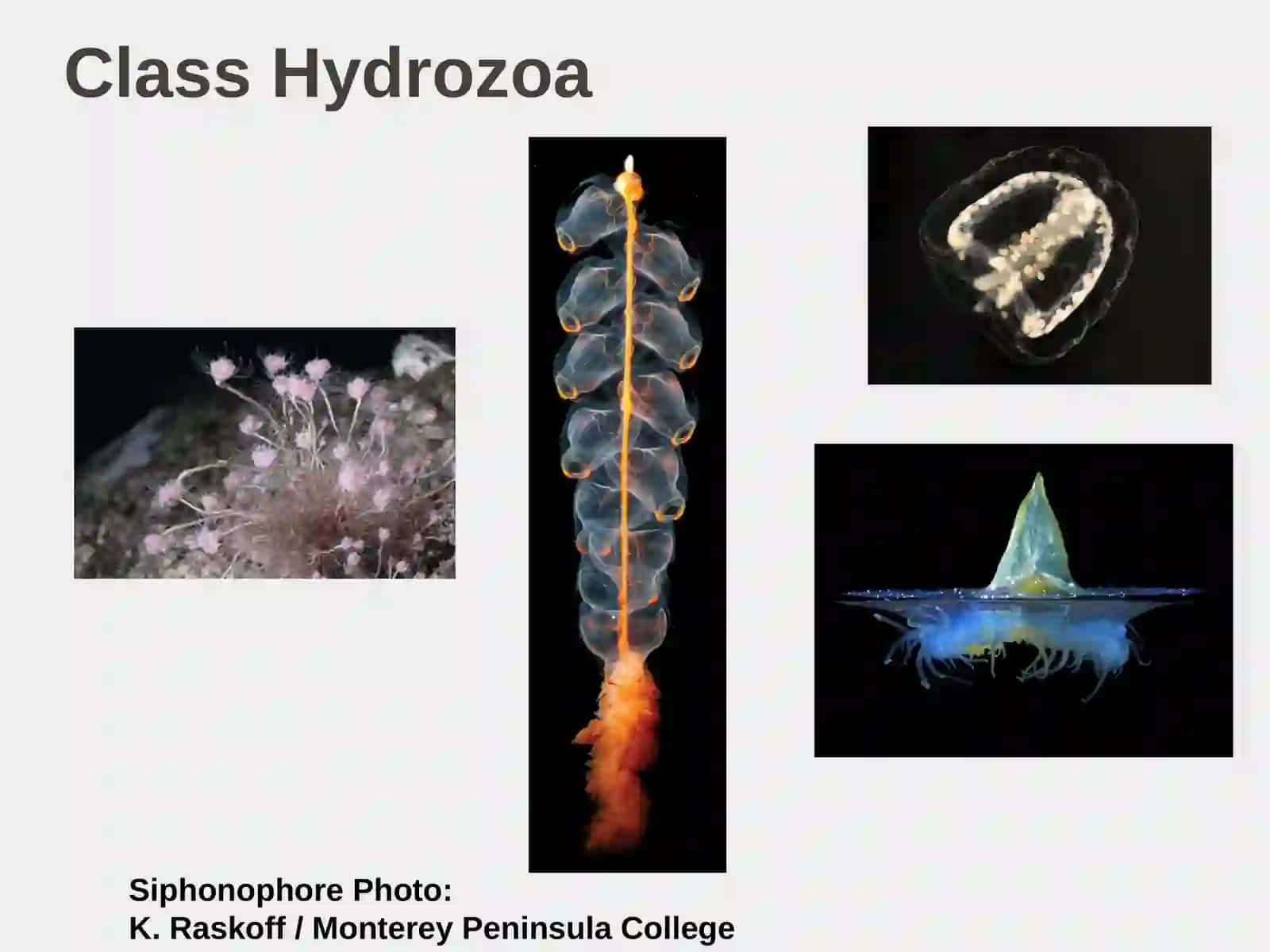 Class Hydrozoa

Siphonophore Photo:
K. Raskoff / Monterey Peninsula College